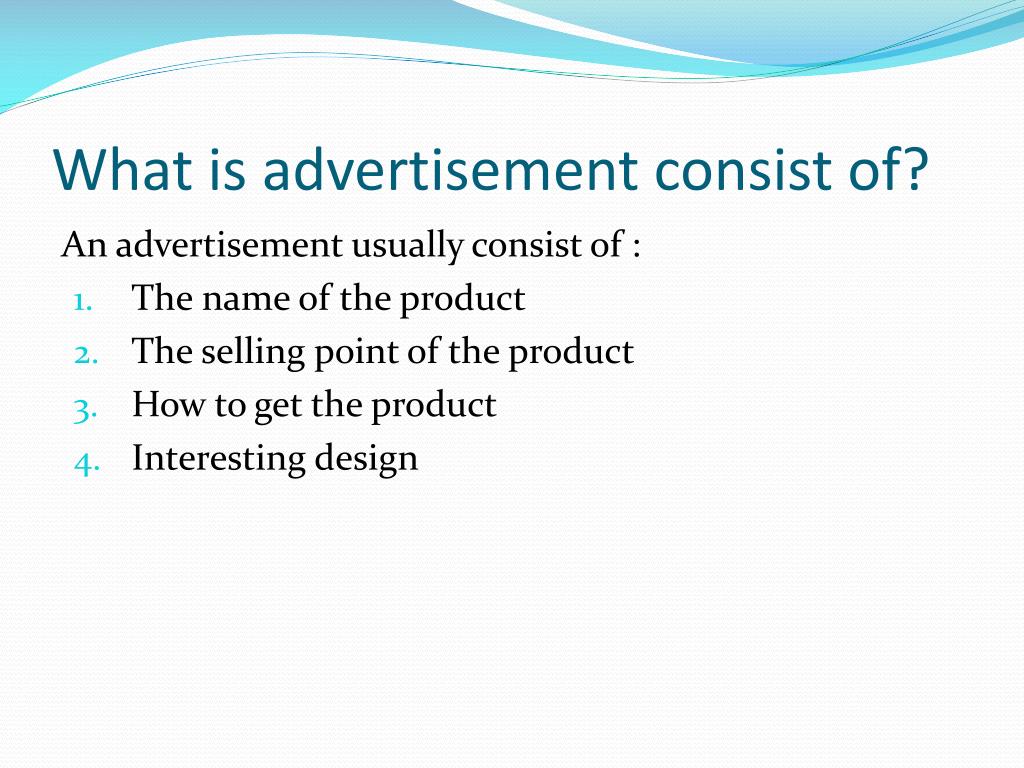 What is advertisement consist of?

An advertisement usually consist of :

1. The name of the product
2. The selling point of the product
3. How to get the product
4. Interesting design